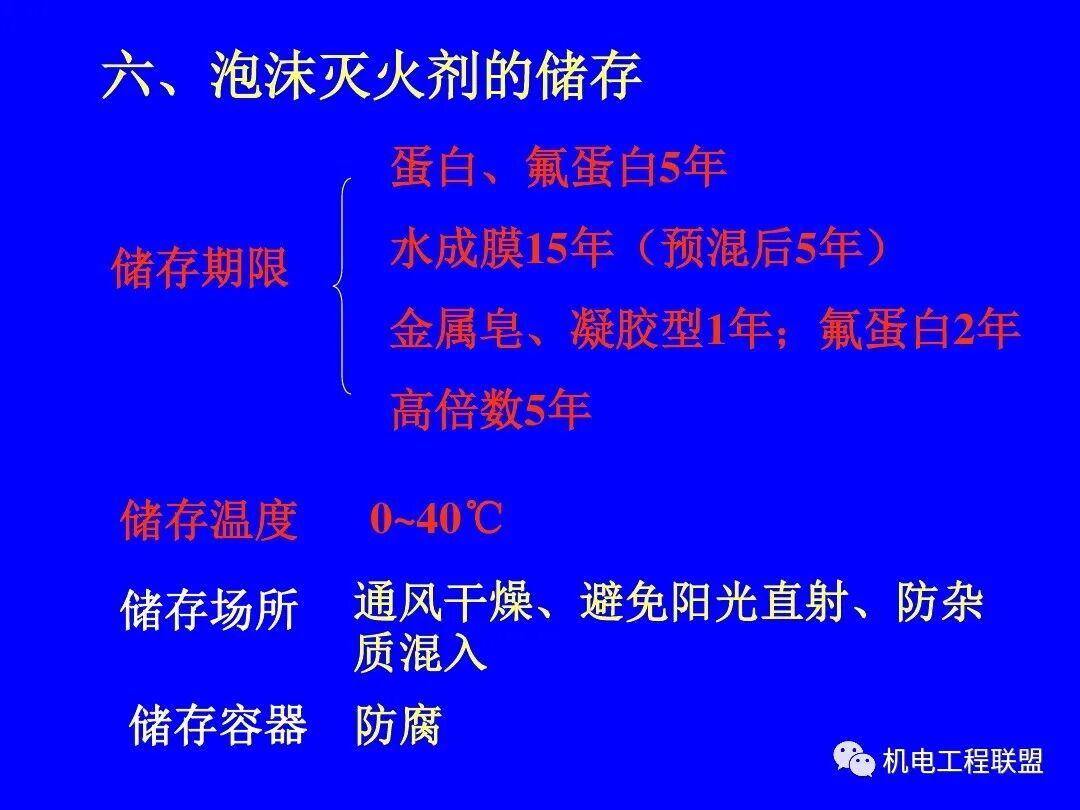 六、泡沫灭火剂的储存

储存期限

蛋白、氟蛋白5年

水成膜15年（预混后5年）

金属皂、凝胶型1年；氟蛋白2年

高倍数5年

储存温度 0~40℃

储存场所 通风干燥、避免阳光直射、防杂质混入

储存容器 防腐

机电工程联盟